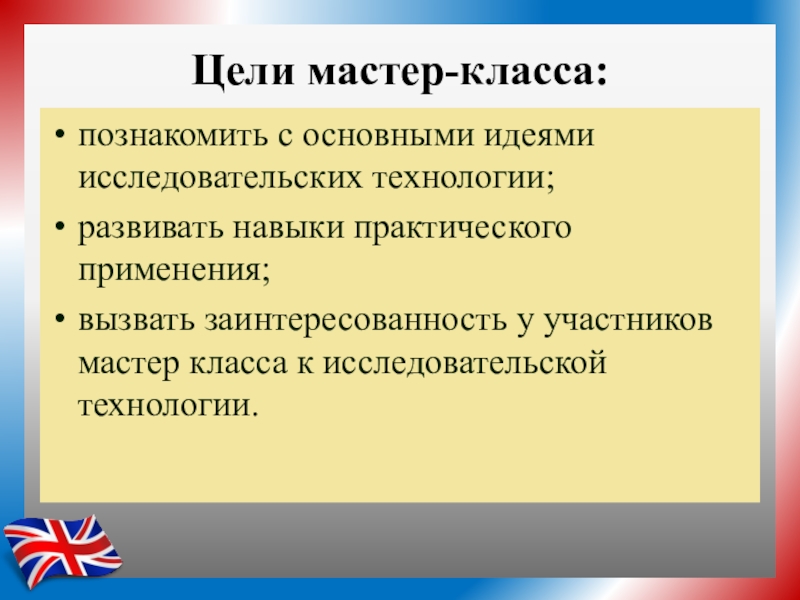 Цели мастер-класса:

• познакомить с основными идеями исследовательских технологии;

• развивать навыки практического применения;

• вызвать заинтересованность у участников мастер класса к исследовательской технологии.